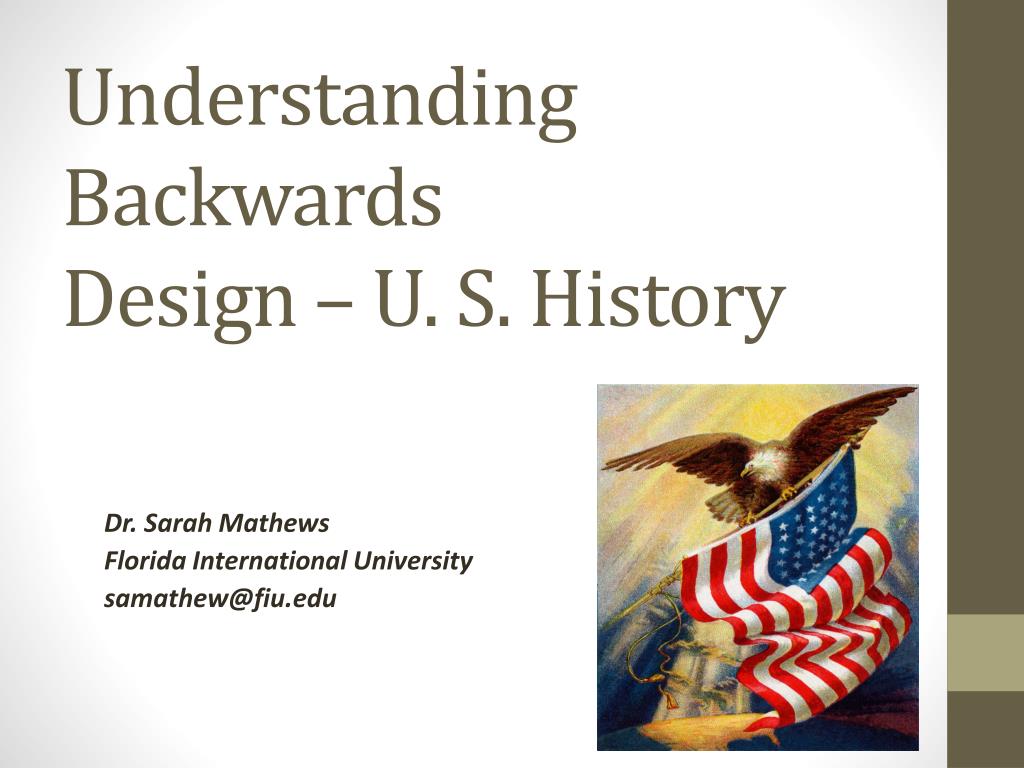 Understanding Backwards Design – U. S. History

Dr. Sarah Mathews
Florida International University
samathew@fiu.edu